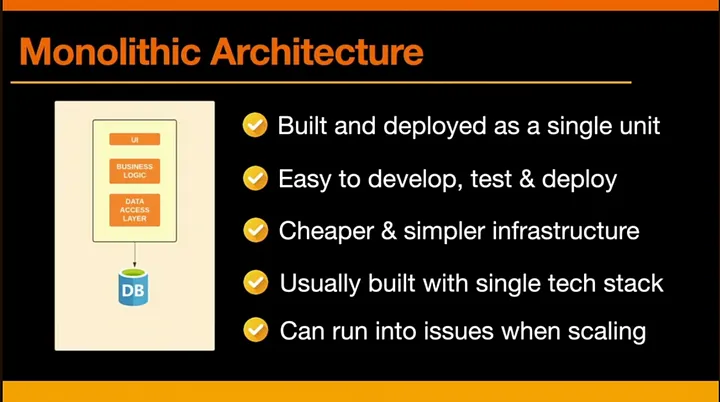 Monolithic Architecture

UI

BUSINESS LOGIC

DATA ACCESS LAYER

DB

Built and deployed as a single unit

Easy to develop, test & deploy

Cheaper & simpler infrastructure

Usually built with single tech stack

Can run into issues when scaling